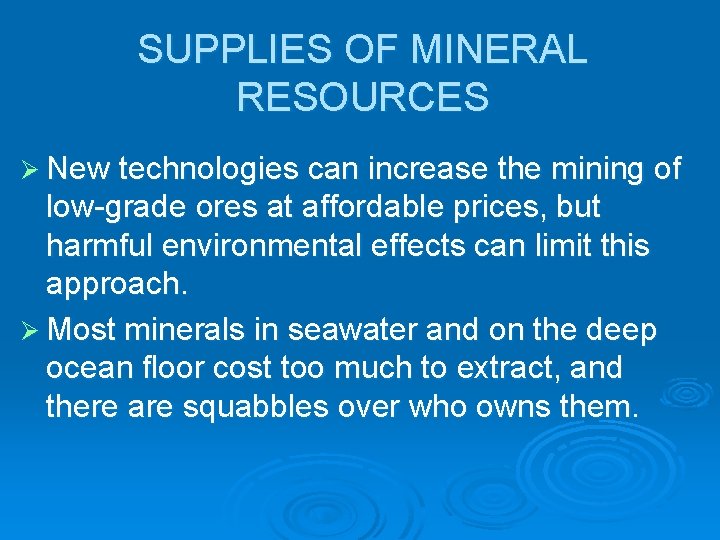 SUPPLIES OF MINERAL RESOURCES

➢ New technologies can increase the mining of low-grade ores at affordable prices, but harmful environmental effects can limit this approach.

➢ Most minerals in seawater and on the deep ocean floor cost too much to extract, and there are squabbles over who owns them.